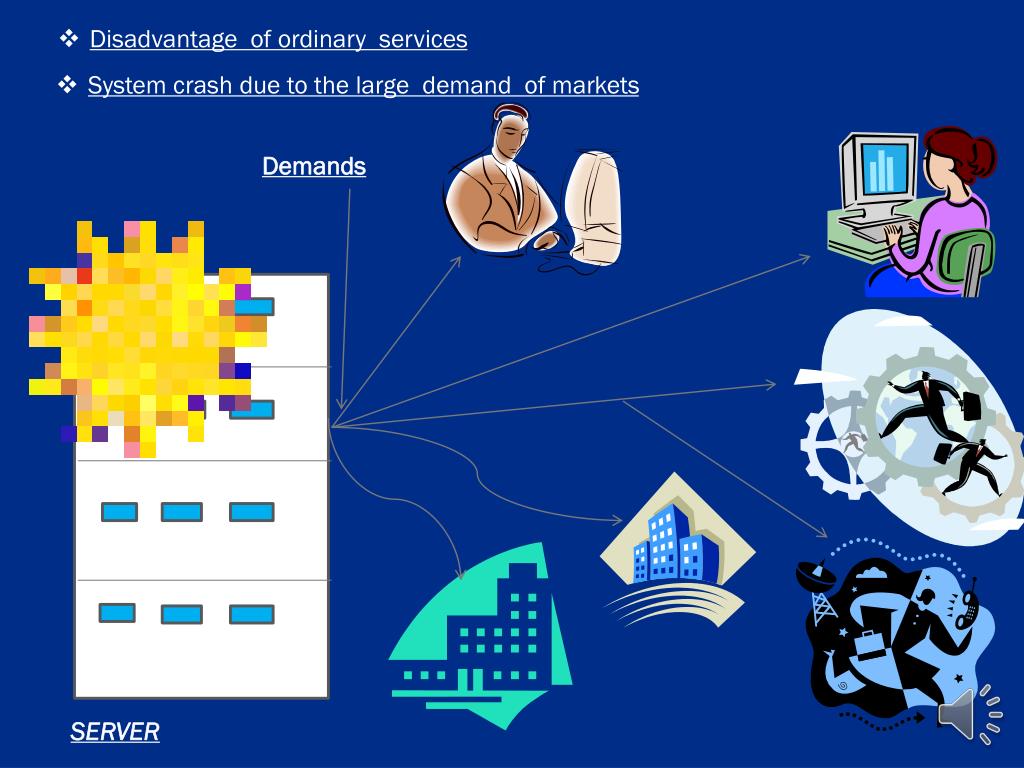 ❖ Disadvantage of ordinary services

❖ System crash due to the large demand of markets

Demands

SERVER